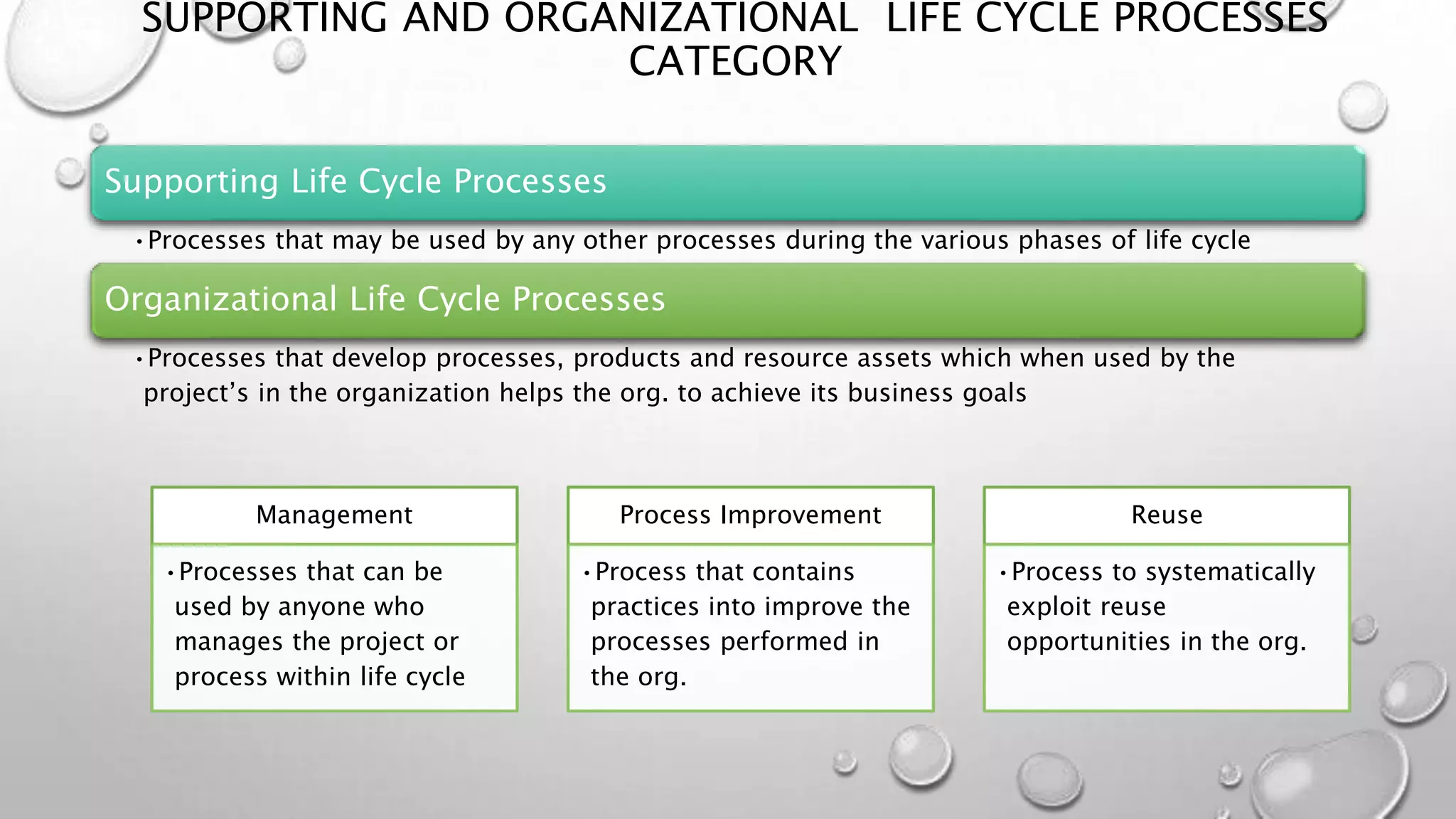 SUPPORTING AND ORGANIZATIONAL LIFE CYCLE PROCESSES CATEGORY

Supporting Life Cycle Processes

• Processes that may be used by any other processes during the various phases of life cycle

Organizational Life Cycle Processes

• Processes that develop processes, products and resource assets which when used by the project's in the organization helps the org. to achieve its business goals

Management

• Processes that can be used by anyone who manages the project or process within life cycle

Process Improvement

• Process that contains practices into improve the processes performed in the org.

Reuse

• Process to systematically exploit reuse opportunities in the org.